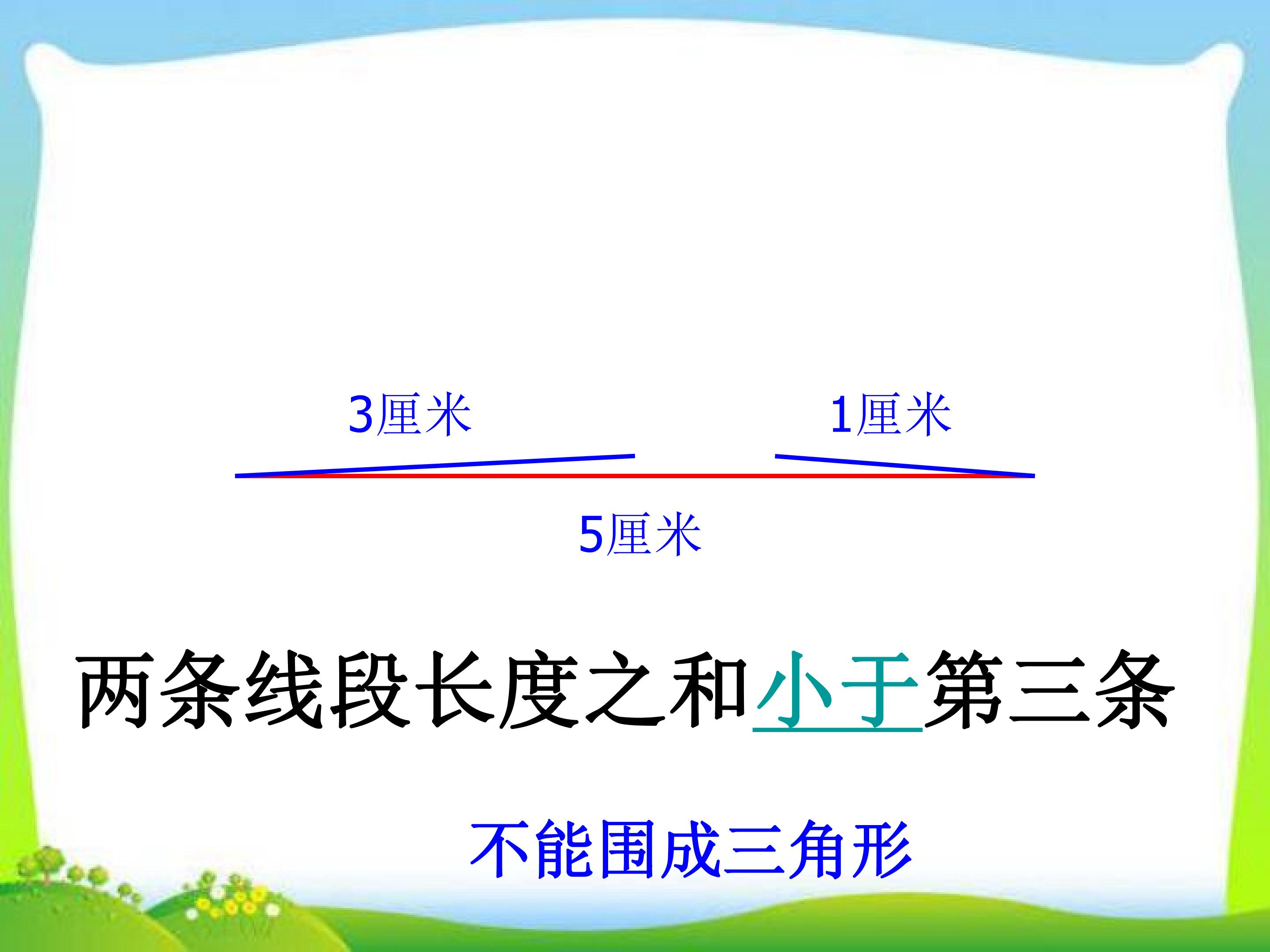 3厘米

1厘米

5厘米

两条线段长度之和小于第三条

不能围成三角形